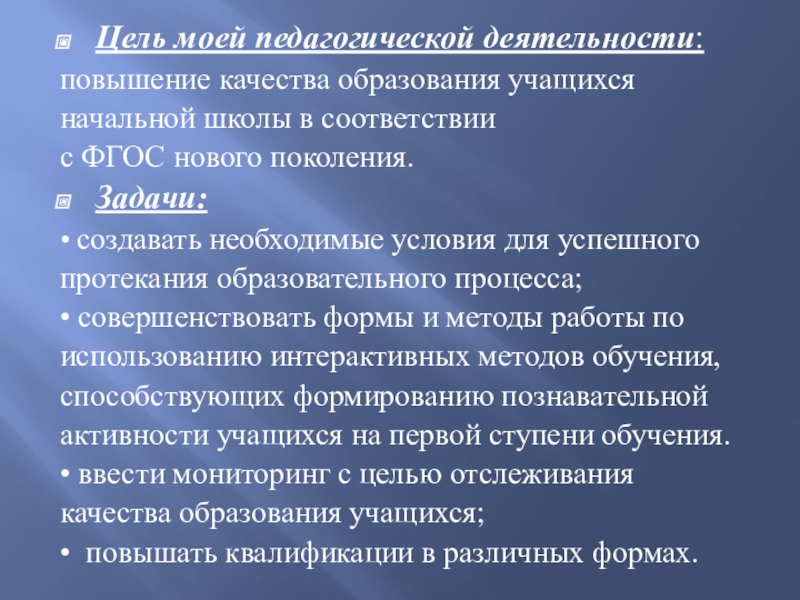 Цель моей педагогической деятельности: повышение качества образования учащихся начальной школы в соответствии с ФГОС нового поколения.

Задачи:

• создавать необходимые условия для успешного протекания образовательного процесса;

• совершенствовать формы и методы работы по использованию интерактивных методов обучения, способствующих формированию познавательной активности учащихся на первой ступени обучения.

• ввести мониторинг с целью отслеживания качества образования учащихся;

• повышать квалификации в различных формах.